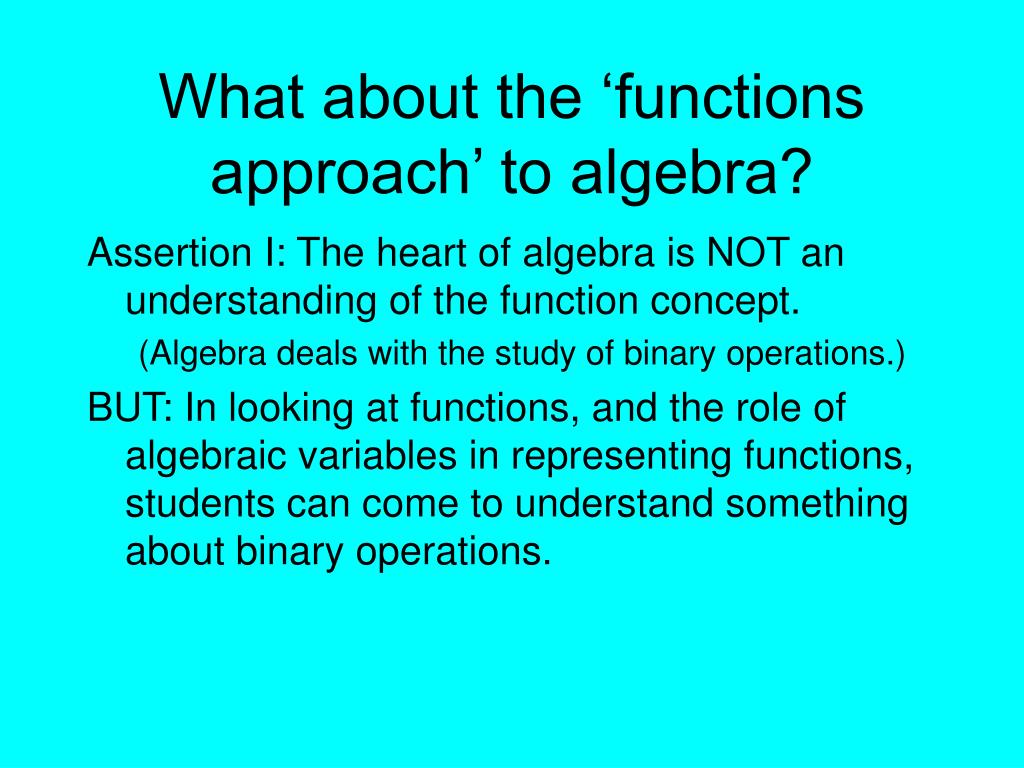 What about the ‘functions approach’ to algebra?

Assertion I: The heart of algebra is NOT an understanding of the function concept.

(Algebra deals with the study of binary operations.)

BUT: In looking at functions, and the role of algebraic variables in representing functions, students can come to understand something about binary operations.